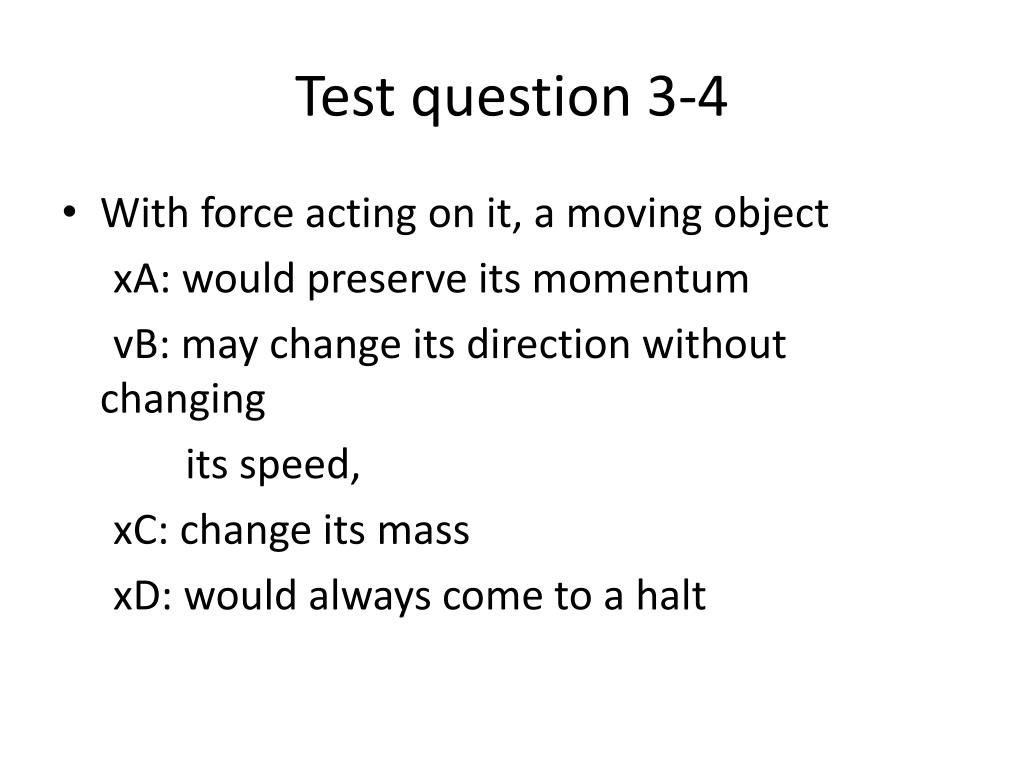 Test question 3-4

• With force acting on it, a moving object

xA: would preserve its momentum

vB: may change its direction without changing

its speed,

xC: change its mass

xD: would always come to a halt